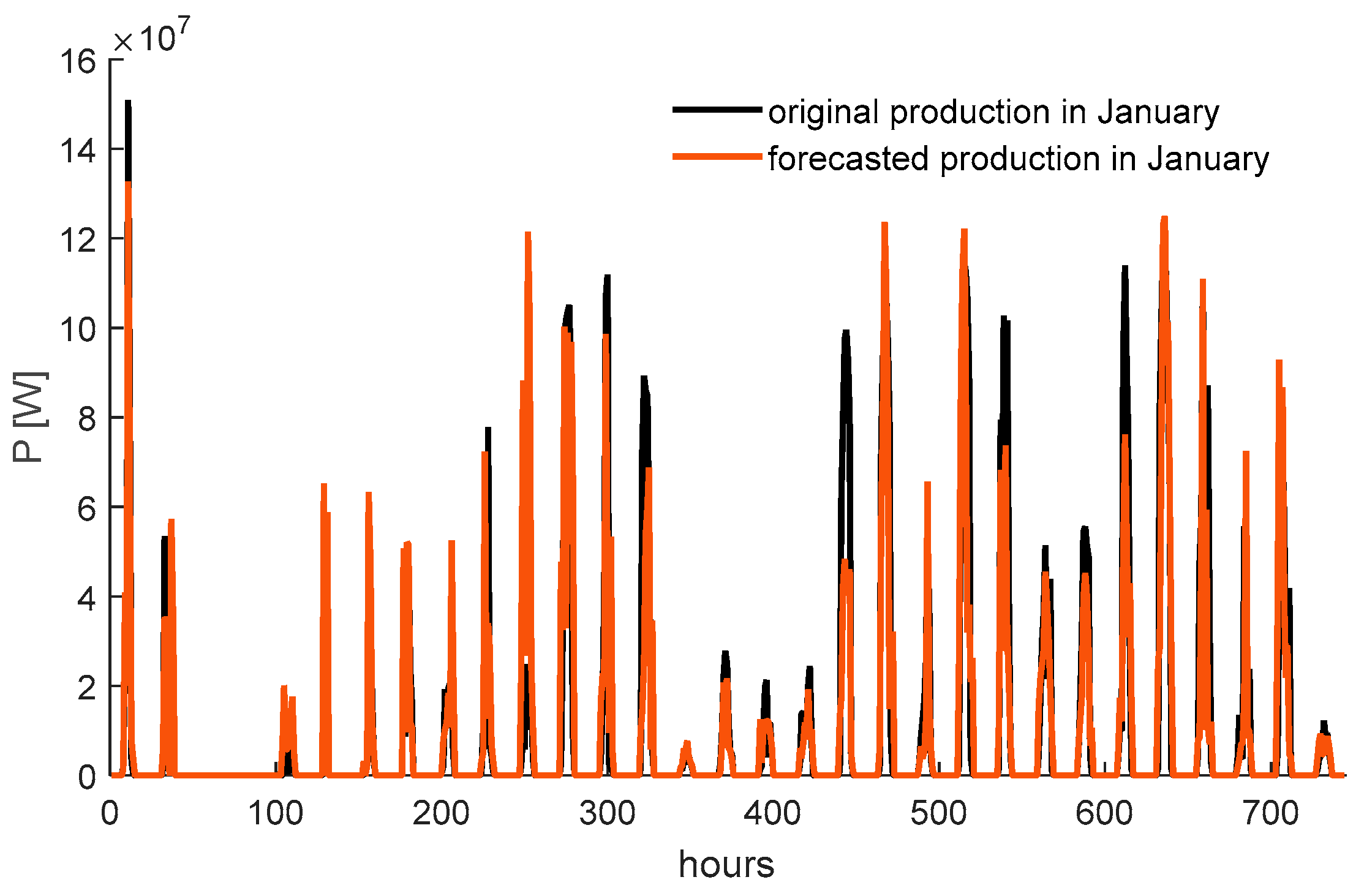 $\times 10^7$
16
14
12
10
8
6
4
2
0
P [W]
original production in January
forecasted production in January
0
100
200
300
400
500
600
700
hours